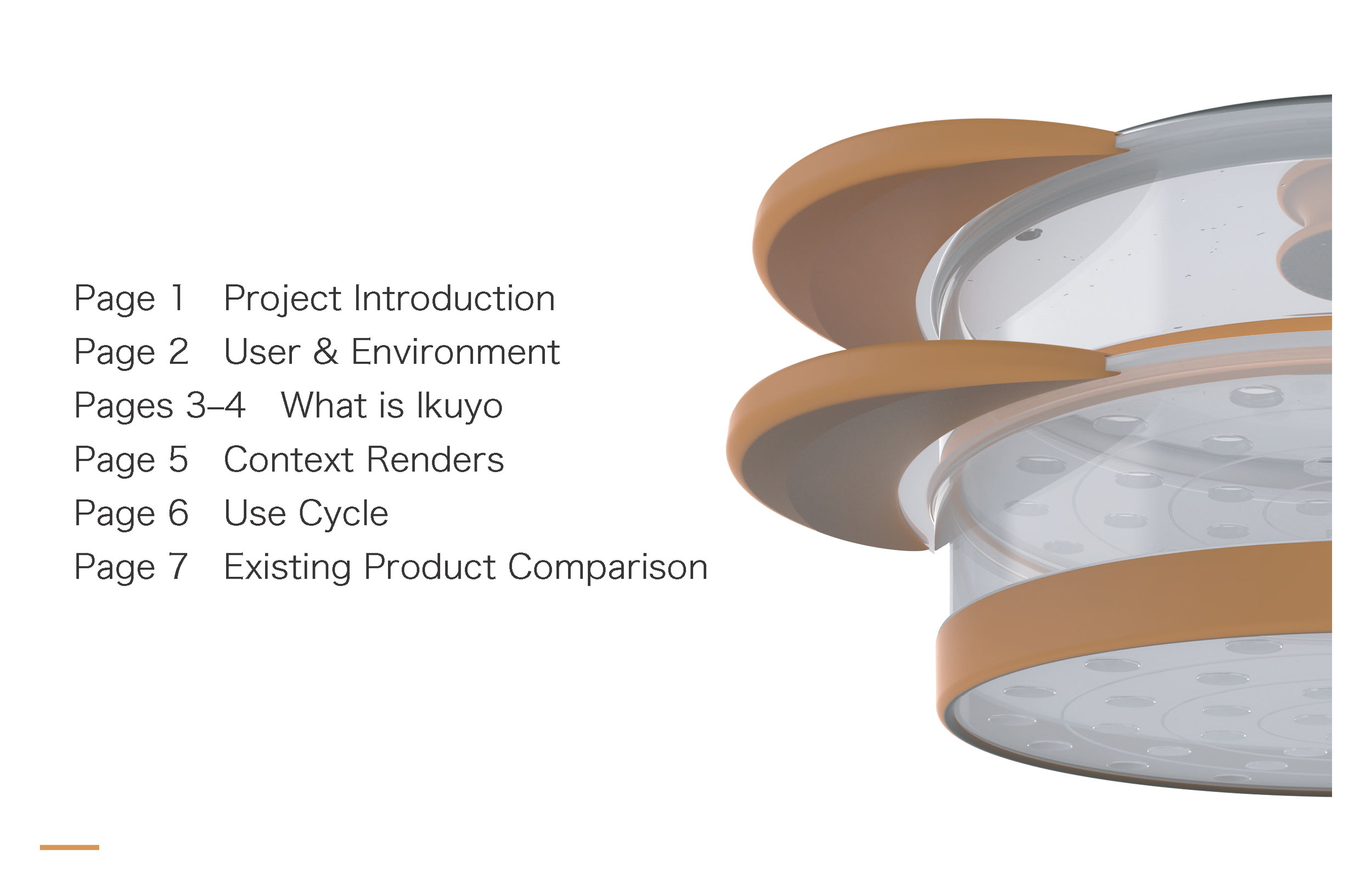 Page 1 Project Introduction
Page 2 User & Environment
Pages 3–4 What is Ikuyo
Page 5 Context Renders
Page 6 Use Cycle
Page 7 Existing Product Comparison